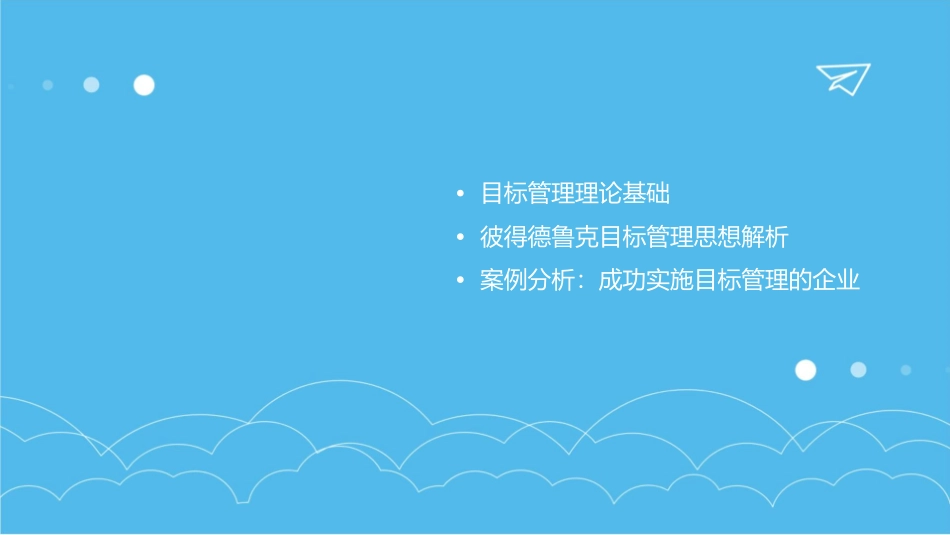 • 目标管理理论基础
• 彼得德鲁克目标管理思想解析
• 案例分析：成功实施目标管理的企业